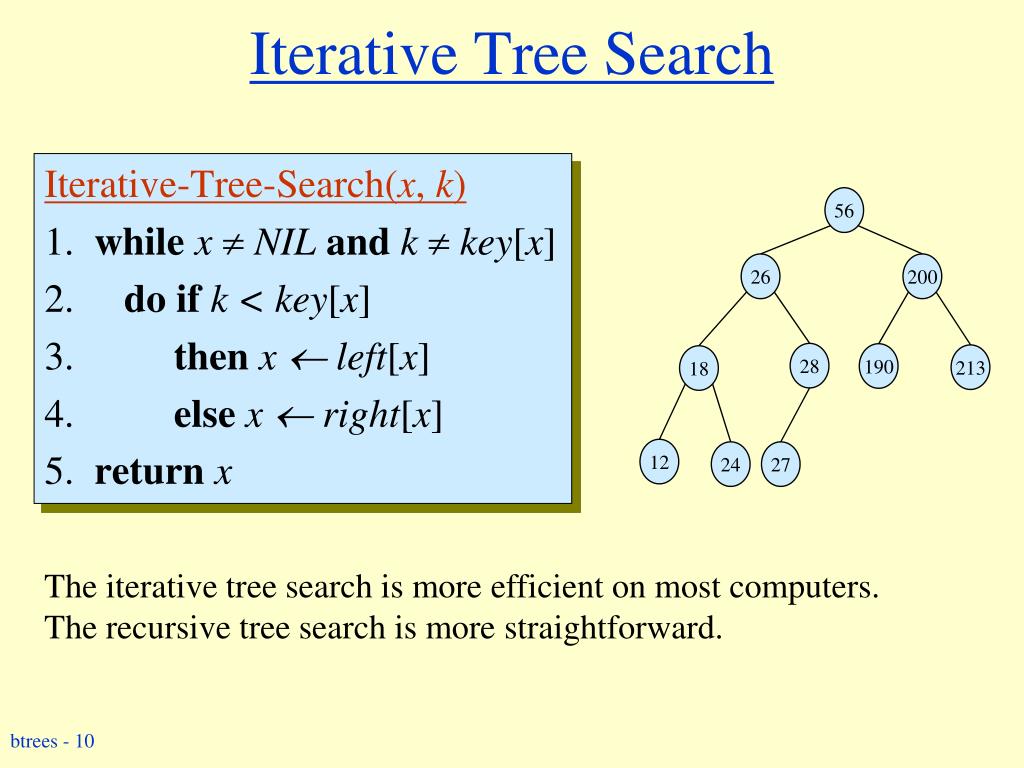 Iterative Tree Search

Iterative-Tree-Search($x$, $k$)
1. **while** $x \neq NIL$ **and** $k \neq key[x]$
2. **do if** $k < key[x]$
3. **then** $x \leftarrow left[x]$
4. **else** $x \leftarrow right[x]$
5. **return** $x$

56
26
200
18
28
190
213
12
24
27

The iterative tree search is more efficient on most computers.
The recursive tree search is more straightforward.

btrees - 10